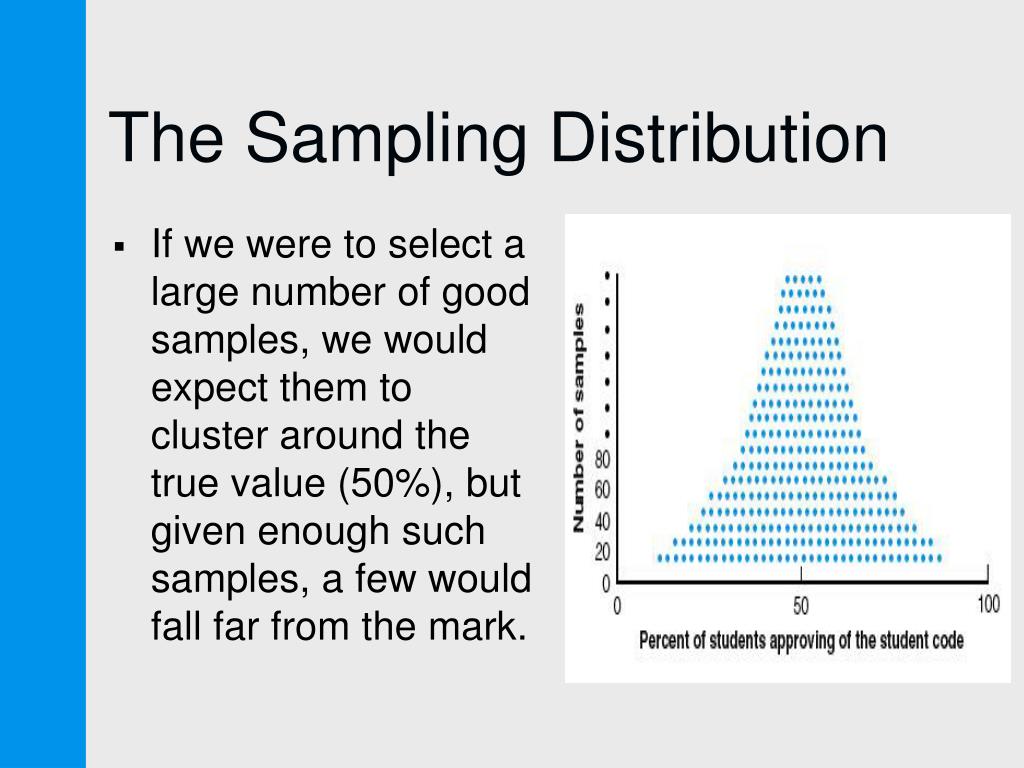 The Sampling Distribution

▪ If we were to select a large number of good samples, we would expect them to cluster around the true value (50%), but given enough such samples, a few would fall far from the mark.

Number of samples

80
60
40
20
0

0
50
100

Percent of students approving of the student code